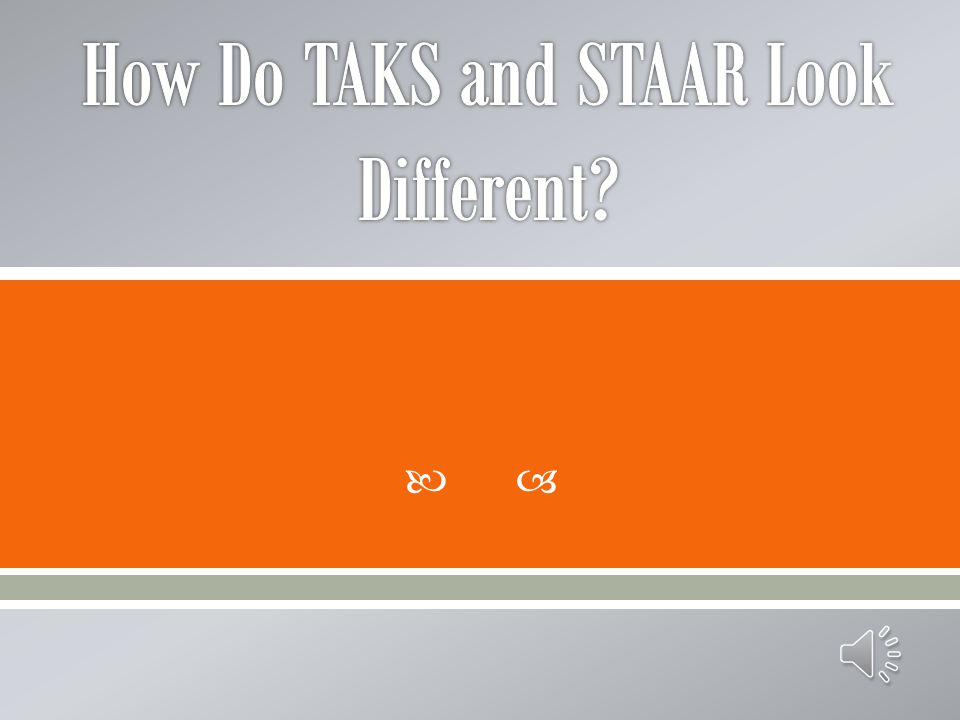 How Do TAKS and STAAR Look Different?